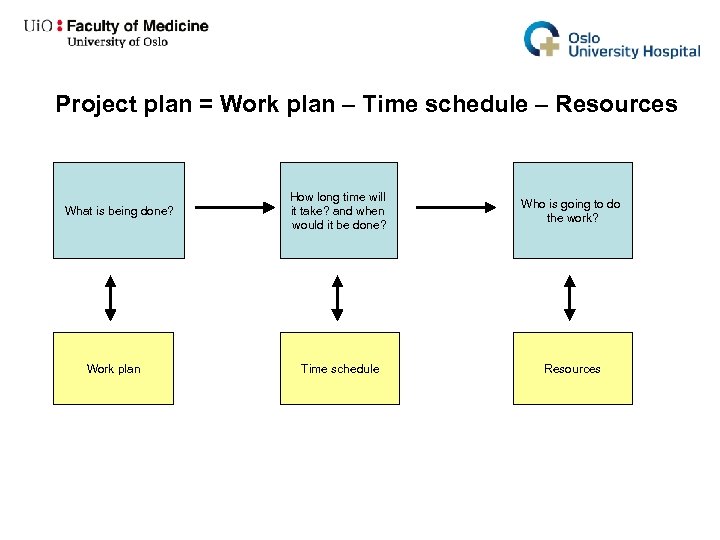 UiO : Faculty of Medicine
University of Oslo

Oslo University Hospital

Project plan = Work plan – Time schedule – Resources

What is being done?

How long time will it take? and when would it be done?

Who is going to do the work?

Work plan

Time schedule

Resources